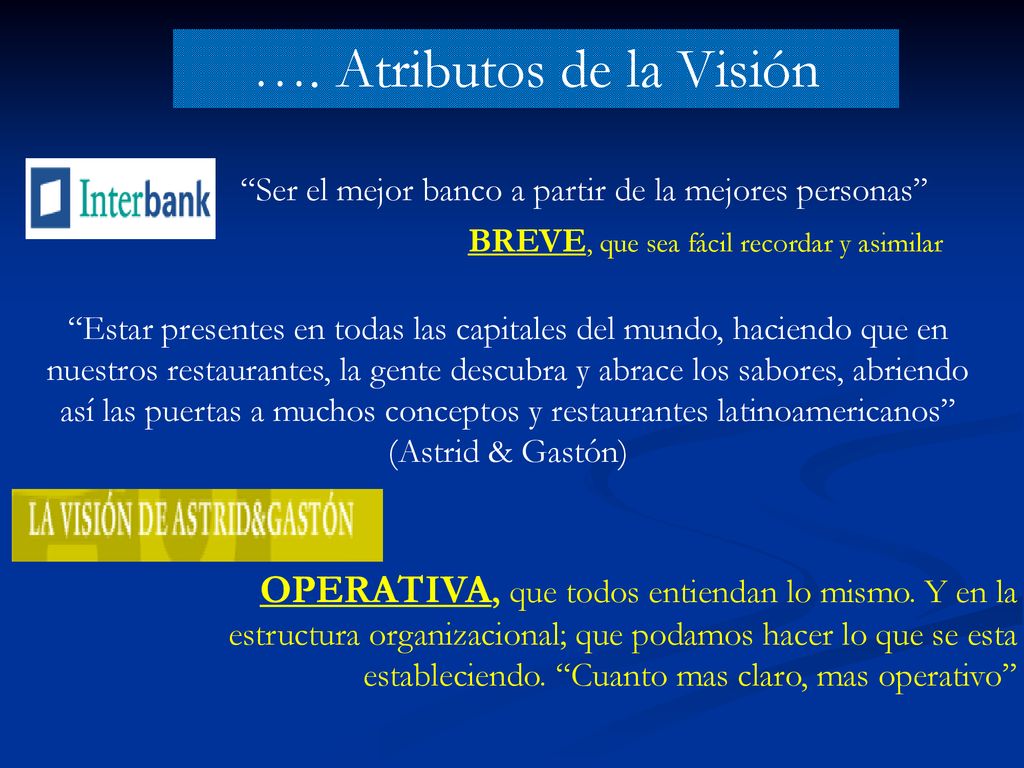 …. Atributos de la Visión

Interbank

“Ser el mejor banco a partir de la mejores personas”

BREVE, que sea fácil recordar y asimilar

“Estar presentes en todas las capitales del mundo, haciendo que en nuestros restaurantes, la gente descubra y abrace los sabores, abriendo así las puertas a muchos conceptos y restaurantes latinoamericanos” (Astrid & Gastón)

LA VISIÓN DE ASTRID&GASTÓN

OPERATIVA, que todos entiendan lo mismo. Y en la estructura organizacional; que podamos hacer lo que se esta estableciendo. “Cuanto mas claro, mas operativo”